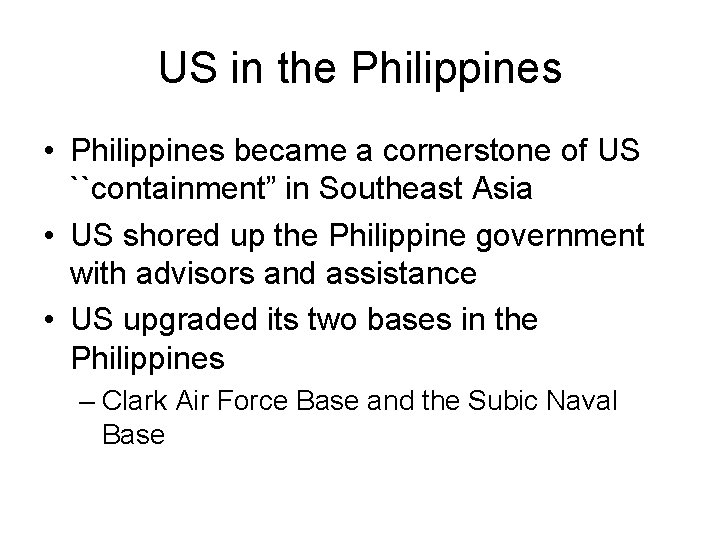 US in the Philippines

• Philippines became a cornerstone of US ``containment” in Southeast Asia
• US shored up the Philippine government with advisors and assistance
• US upgraded its two bases in the Philippines
– Clark Air Force Base and the Subic Naval Base